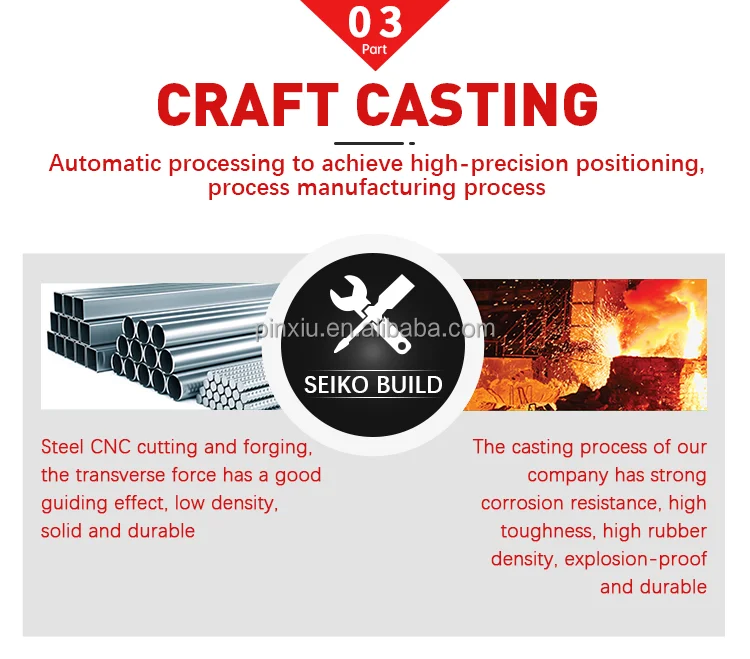 03
Part

CRAFT CASTING

Automatic processing to achieve high-precision positioning, process manufacturing process

SEIKO BUILD

Steel CNC cutting and forging, the transverse force has a good guiding effect, low density, solid and durable

The casting process of our company has strong corrosion resistance, high toughness, high rubber density, explosion-proof and durable

pinxiu.en.alibaba.com